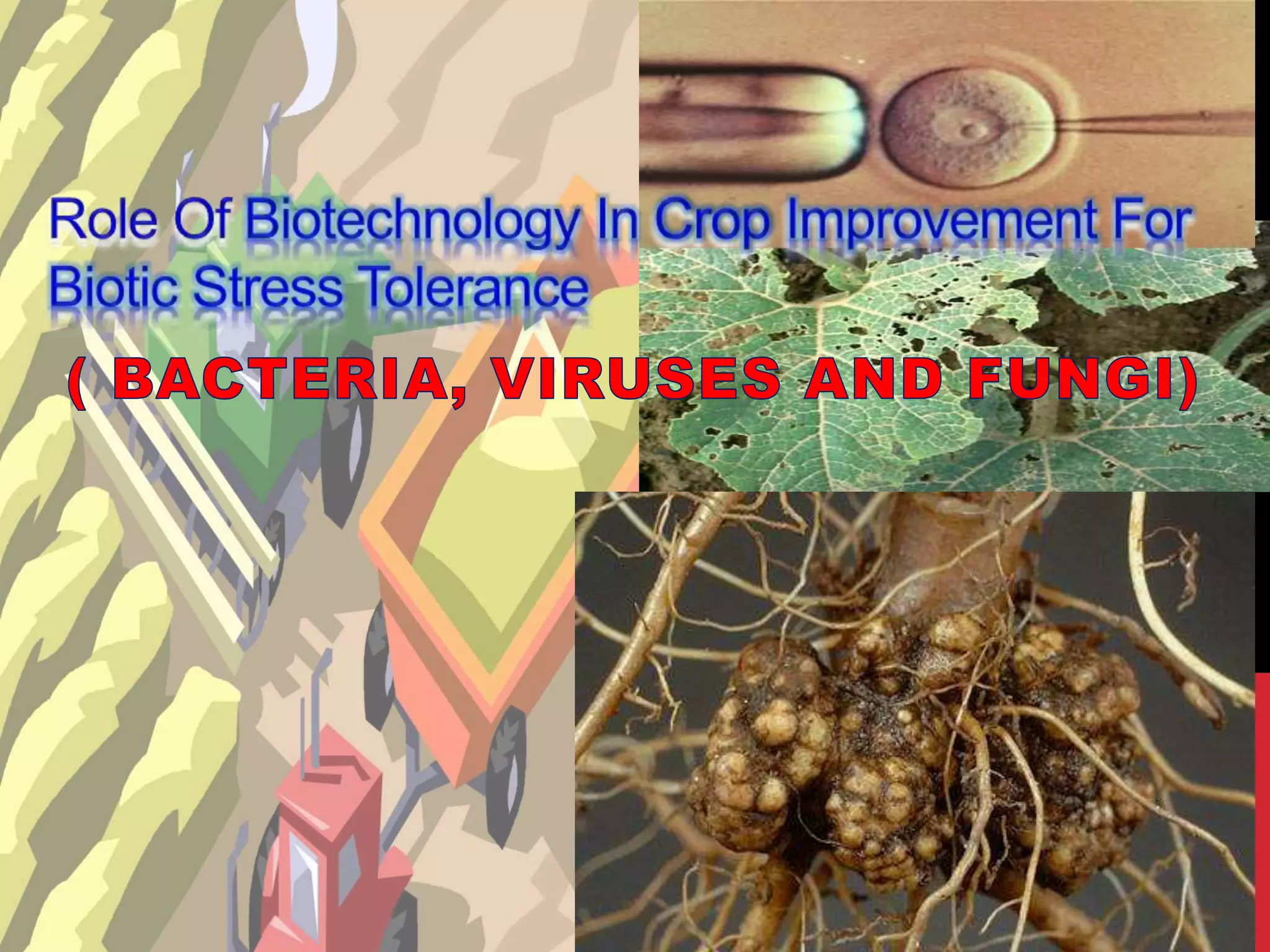 Role Of Biotechnology In Crop Improvement For Biotic Stress Tolerance

( BACTERIA, VIRUSES AND FUNGI)